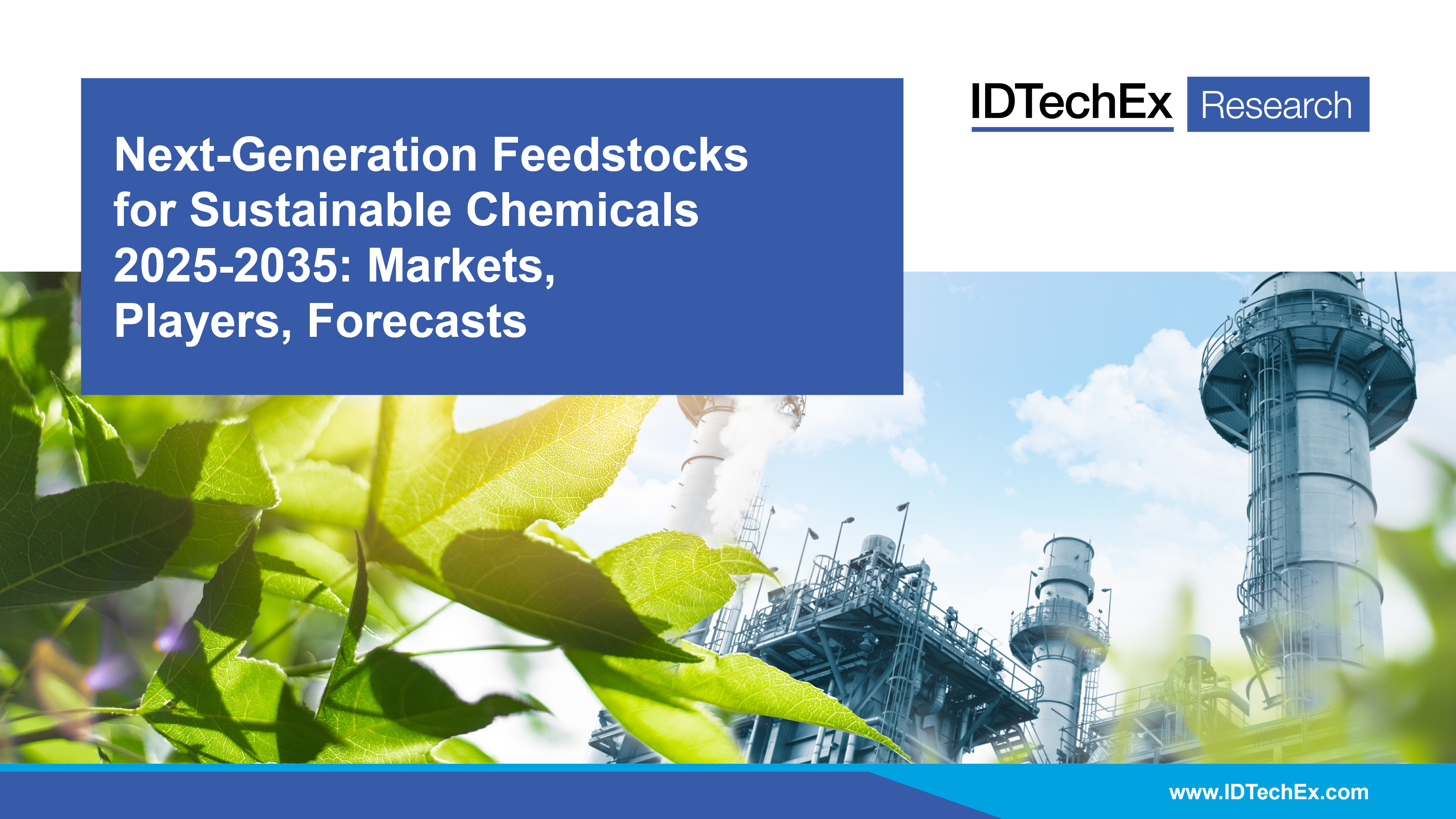 Next-Generation Feedstocks for Sustainable Chemicals 2025-2035: Markets, Players, Forecasts

IDTechEx Research

www.IDTechEx.com